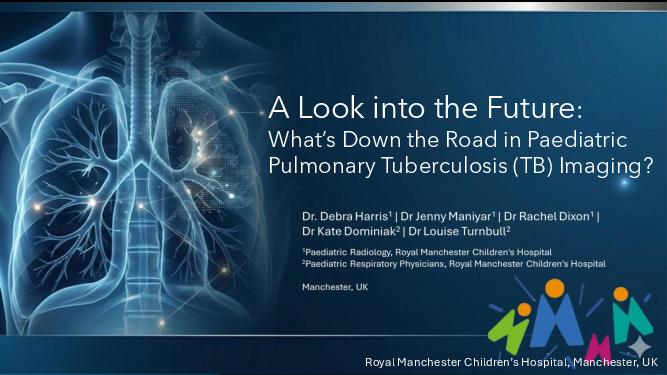 A Look into the Future:
What's Down the Road in Paediatric Pulmonary Tuberculosis (TB) Imaging?

Dr. Debra Harris$^1$ | Dr Jenny Maniyar$^1$ | Dr Rachel Dixon$^1$ | Dr Kate Dominiak$^2$ | Dr Louise Turnbull$^2$

$^1$Paediatric Radiology, Royal Manchester Children's Hospital
$^2$Paediatric Respiratory Physicians, Royal Manchester Children's Hospital

Manchester, UK

Royal Manchester Children's Hospital, Manchester, UK